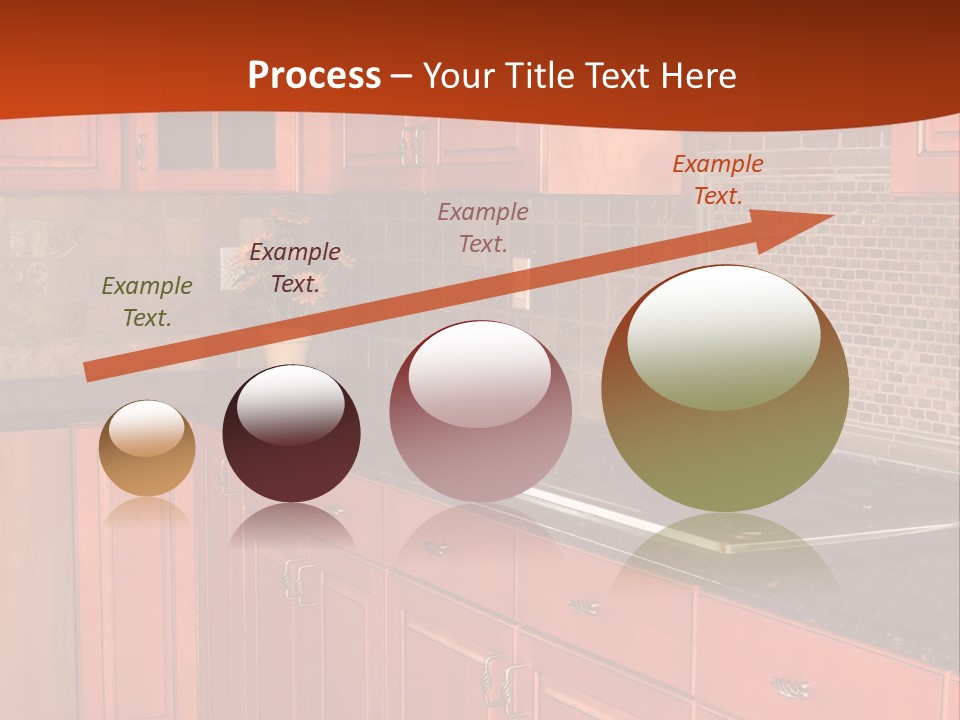 Process – Your Title Text Here

Example Text.

Example Text.

Example Text.

Example Text.